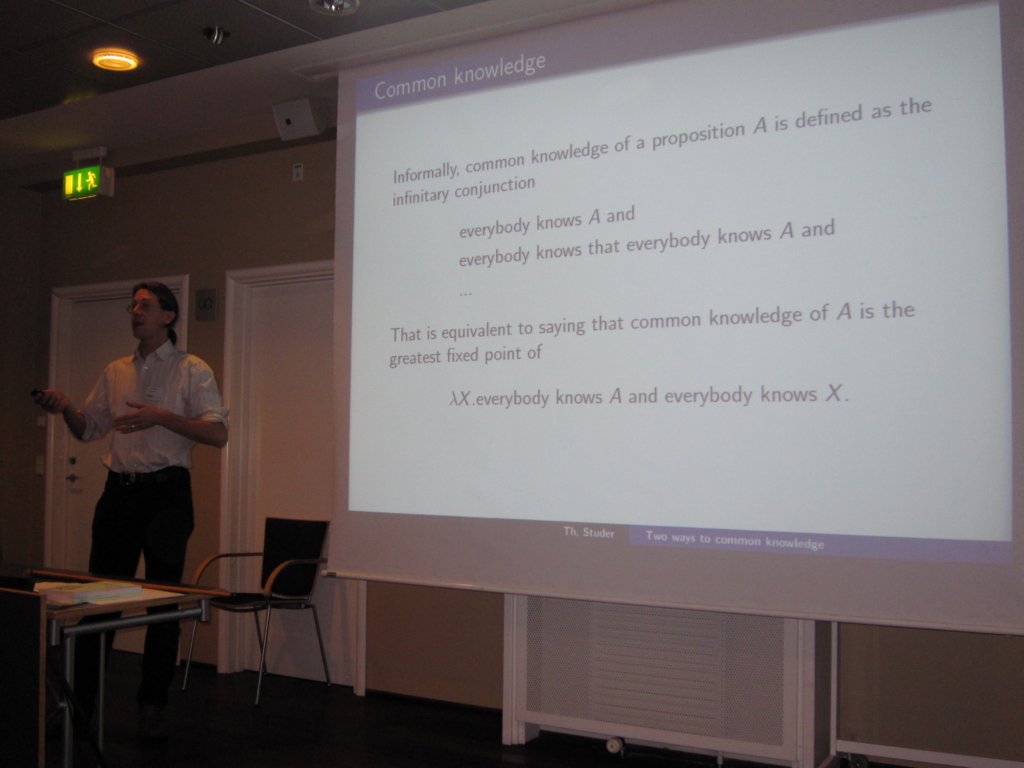 Common knowledge

Informally, common knowledge of a proposition $A$ is defined as the infinitary conjunction

everybody knows $A$ and
everybody knows that everybody knows $A$ and
...

That is equivalent to saying that common knowledge of $A$ is the greatest fixed point of

$\lambda X$.everybody knows $A$ and everybody knows $X$.

Th. Studer Two ways to common knowledge